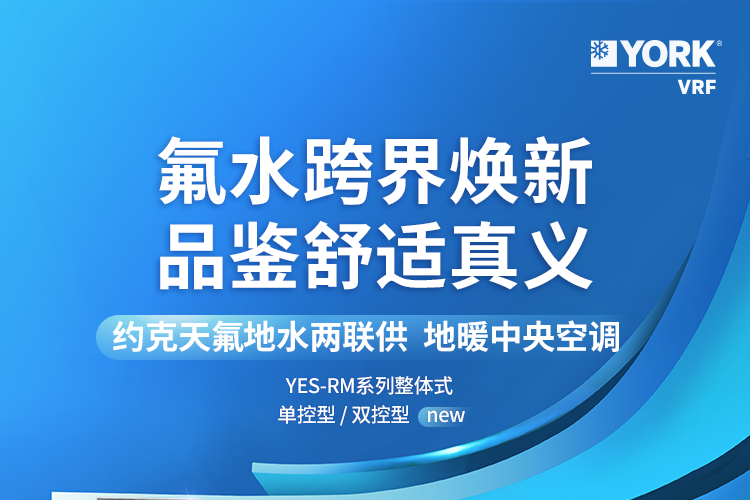 YORK®
VRF

氟水跨界焕新
品鉴舒适真义

约克天氟地水两联供 地暖中央空调

YES-RM系列整体式
单控型 / 双控型 new